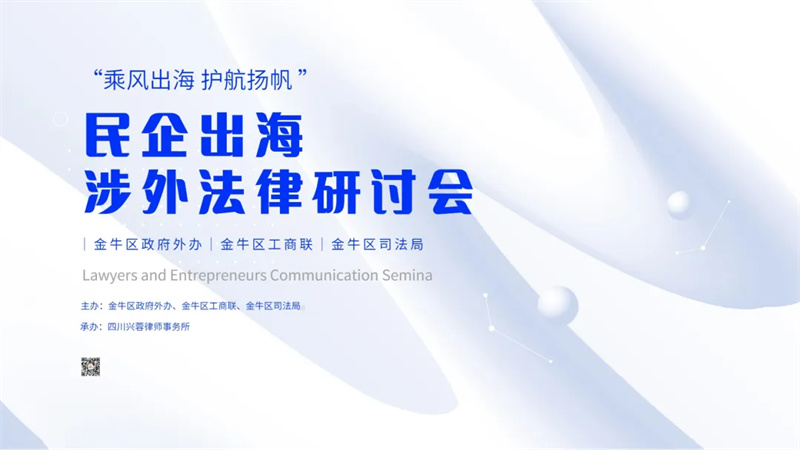 “乘风出海 护航扬帆”

民企出海
涉外法律研讨会

| 金牛区政府外办 | 金牛区工商联 | 金牛区司法局

Lawyers and Entrepreneurs Communication Semina

主办：金牛区政府外办、金牛区工商联、金牛区司法局

承办：四川兴蓉律师事务所